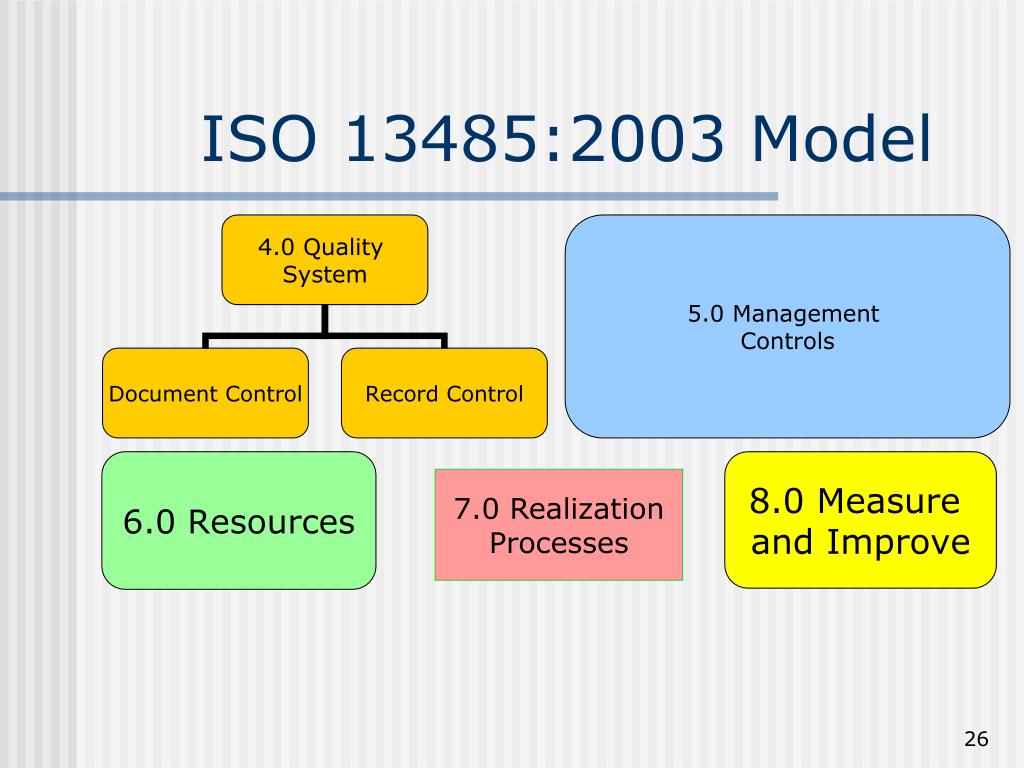 ISO 13485:2003 Model

4.0 Quality System

Document Control

Record Control

5.0 Management Controls

6.0 Resources

7.0 Realization Processes

8.0 Measure and Improve

26